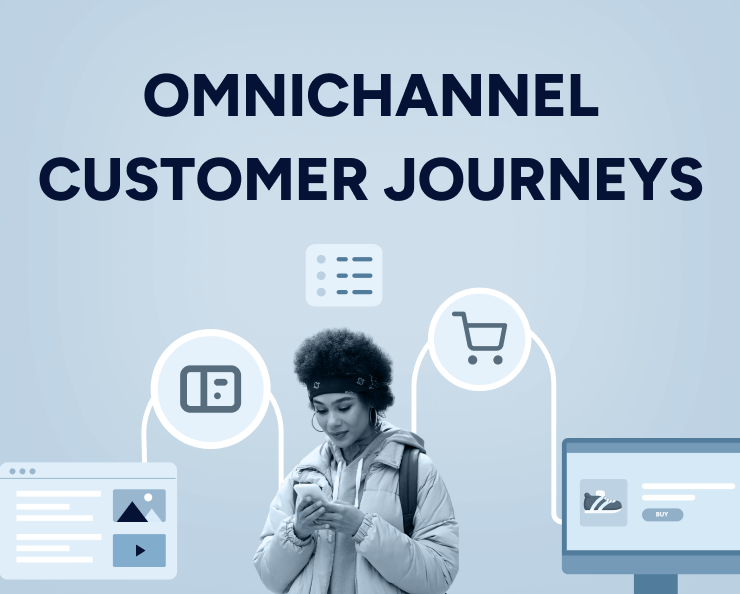 OMNICHANNEL CUSTOMER JOURNEYS

BUY